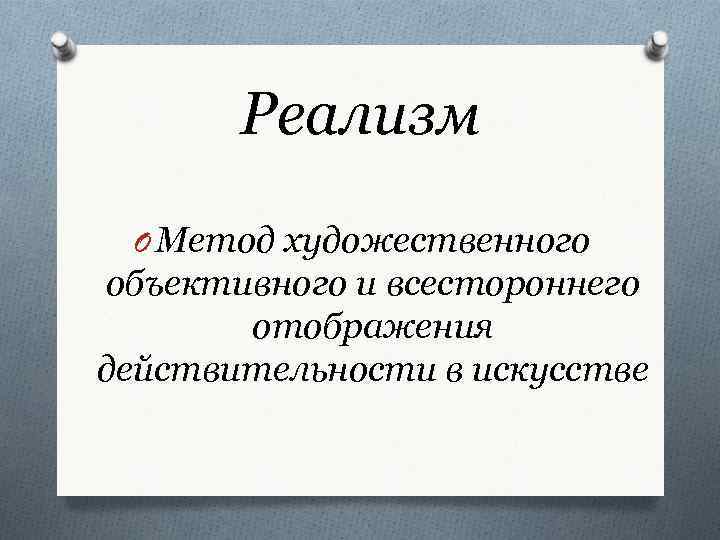 Реализм

Метод художественного объективного и всестороннего отображения действительности в искусстве